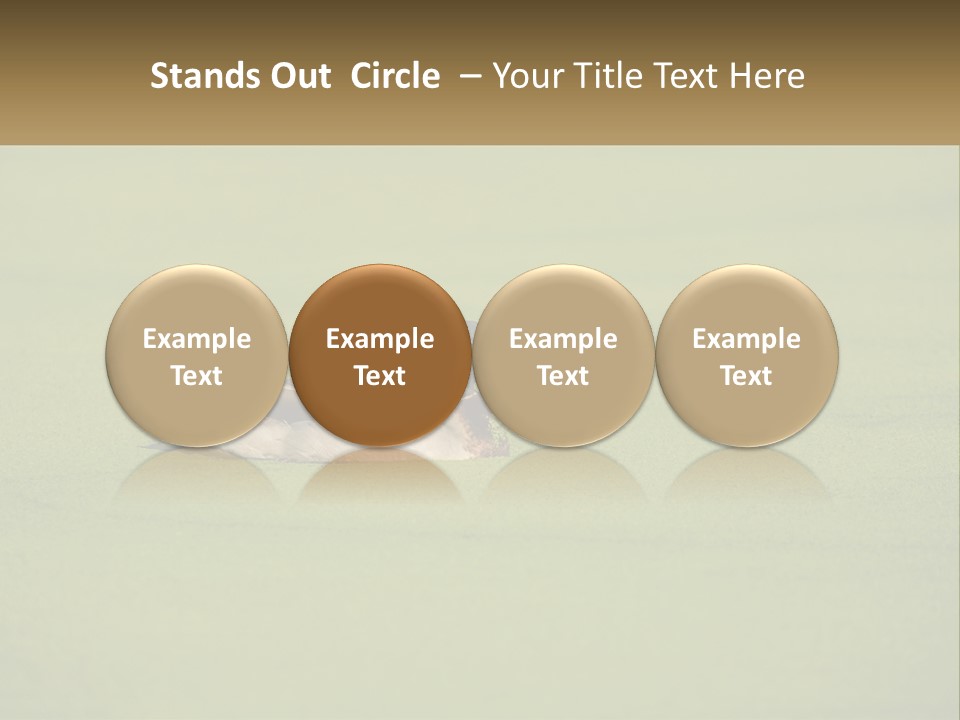 Stands Out Circle – Your Title Text Here

Example Text

Example Text

Example Text

Example Text